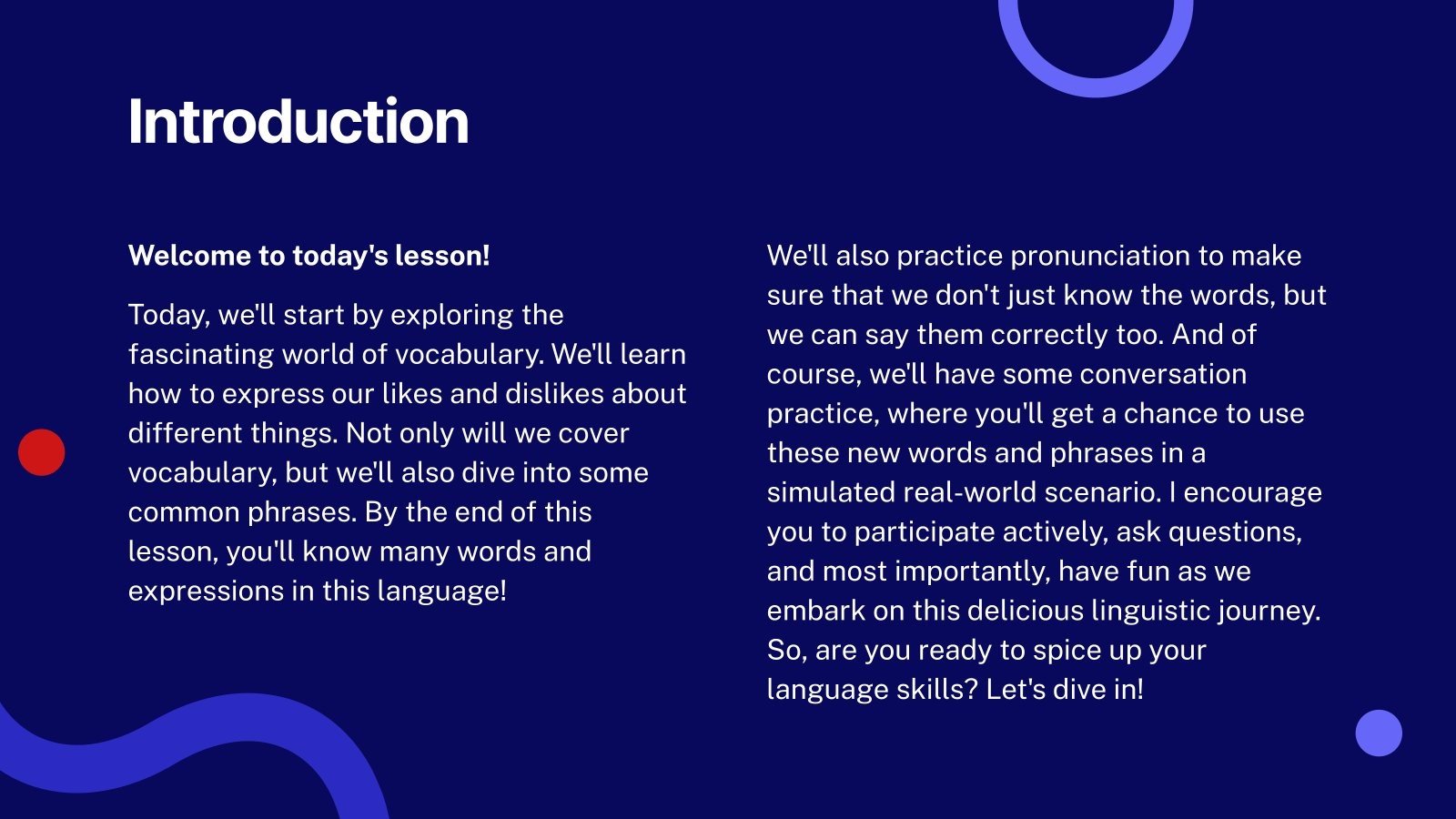 Introduction

Welcome to today's lesson!

Today, we'll start by exploring the fascinating world of vocabulary. We'll learn how to express our likes and dislikes about different things. Not only will we cover vocabulary, but we'll also dive into some common phrases. By the end of this lesson, you'll know many words and expressions in this language!

We'll also practice pronunciation to make sure that we don't just know the words, but we can say them correctly too. And of course, we'll have some conversation practice, where you'll get a chance to use these new words and phrases in a simulated real-world scenario. I encourage you to participate actively, ask questions, and most importantly, have fun as we embark on this delicious linguistic journey. So, are you ready to spice up your language skills? Let's dive in!